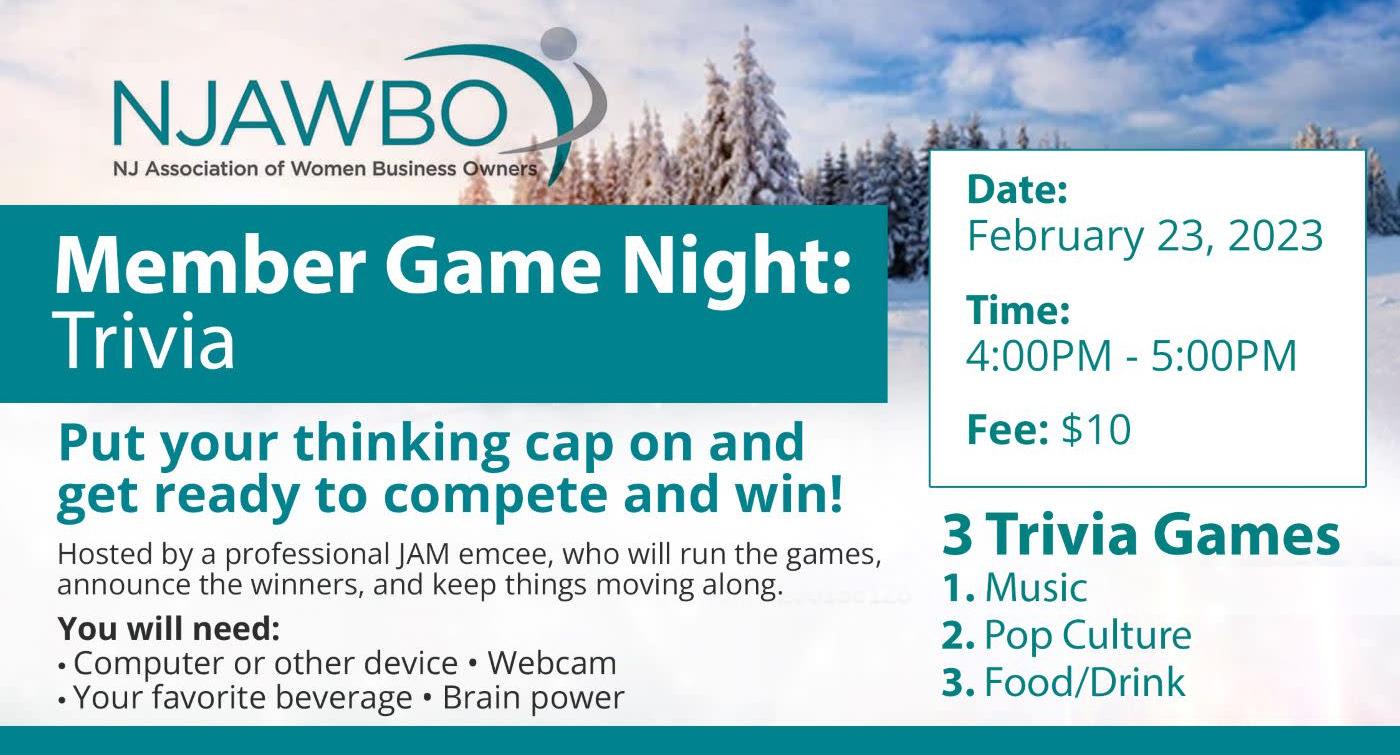 NJAWBO
NJ Association of Women Business Owners

Member Game Night:
Trivia

Put your thinking cap on and get ready to compete and win!

Hosted by a professional JAM emcee, who will run the games, announce the winners, and keep things moving along.

You will need:
• Computer or other device • Webcam
• Your favorite beverage • Brain power

Date:
February 23, 2023

Time:
4:00PM - 5:00PM

Fee: $10

3 Trivia Games
1. Music
2. Pop Culture
3. Food/Drink